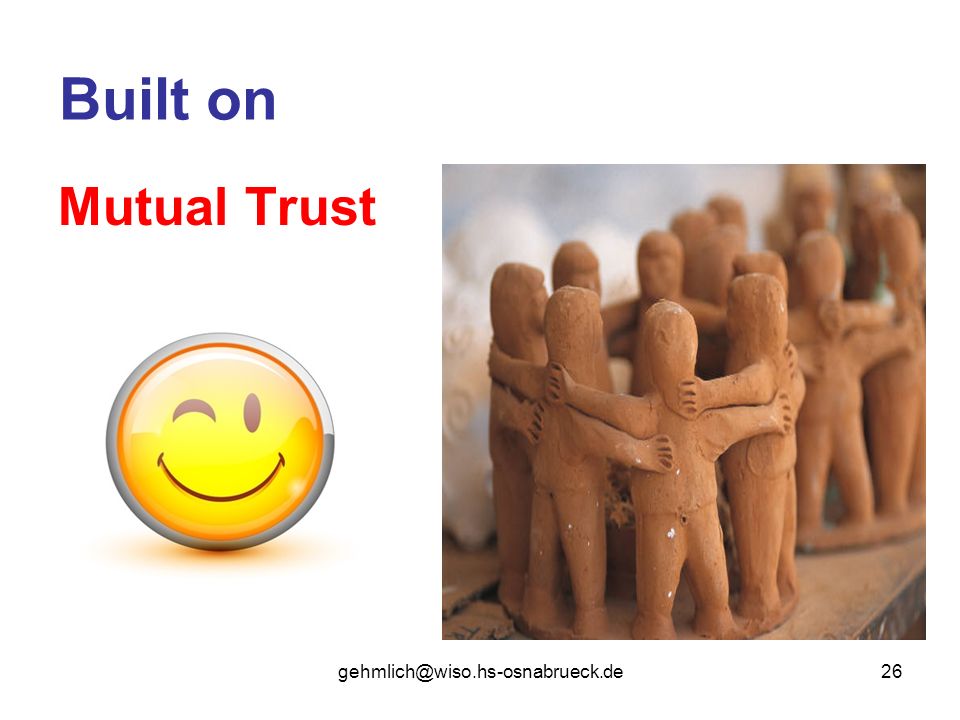 Built on

Mutual Trust

gehmlich@wiso.hs-osnabrueck.de

26